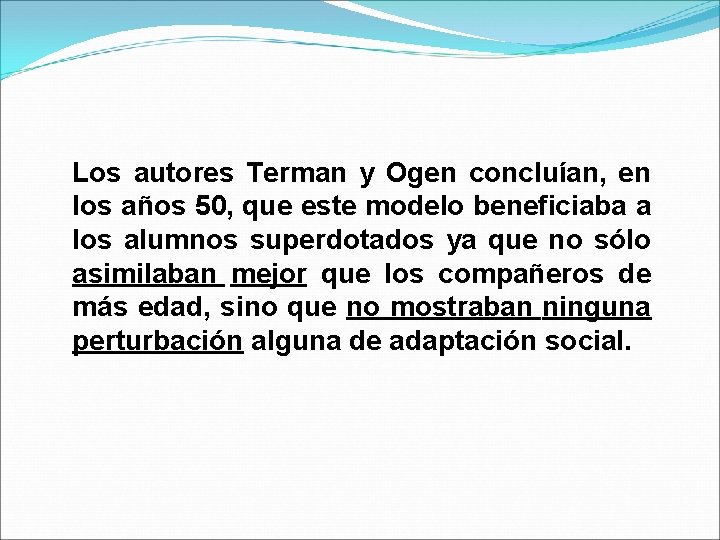 Los autores Terman y Ogen concluían, en los años 50, que este modelo beneficiaba a los alumnos superdotados ya que no sólo asimilaban mejor que los compañeros de más edad, sino que no mostraban ninguna perturbación alguna de adaptación social.